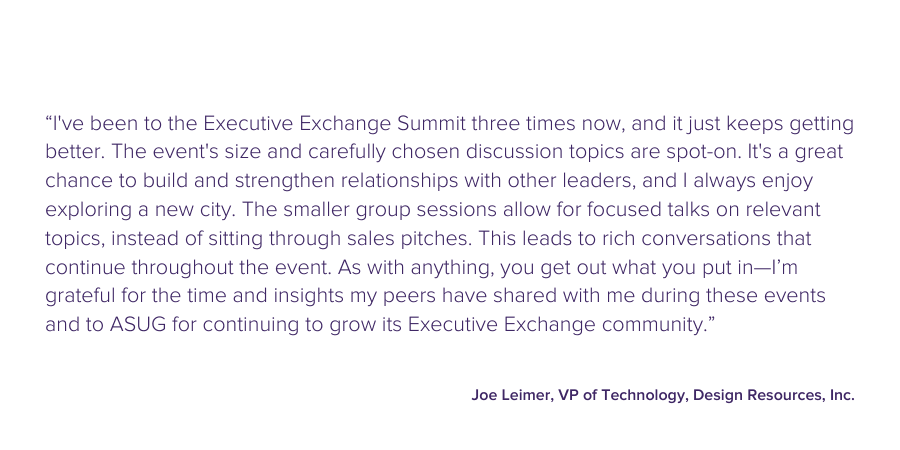 “I've been to the Executive Exchange Summit three times now, and it just keeps getting better. The event's size and carefully chosen discussion topics are spot-on. It's a great chance to build and strengthen relationships with other leaders, and I always enjoy exploring a new city. The smaller group sessions allow for focused talks on relevant topics, instead of sitting through sales pitches. This leads to rich conversations that continue throughout the event. As with anything, you get out what you put in—I’m grateful for the time and insights my peers have shared with me during these events and to ASUG for continuing to grow its Executive Exchange community.”

Joe Leimer, VP of Technology, Design Resources, Inc.